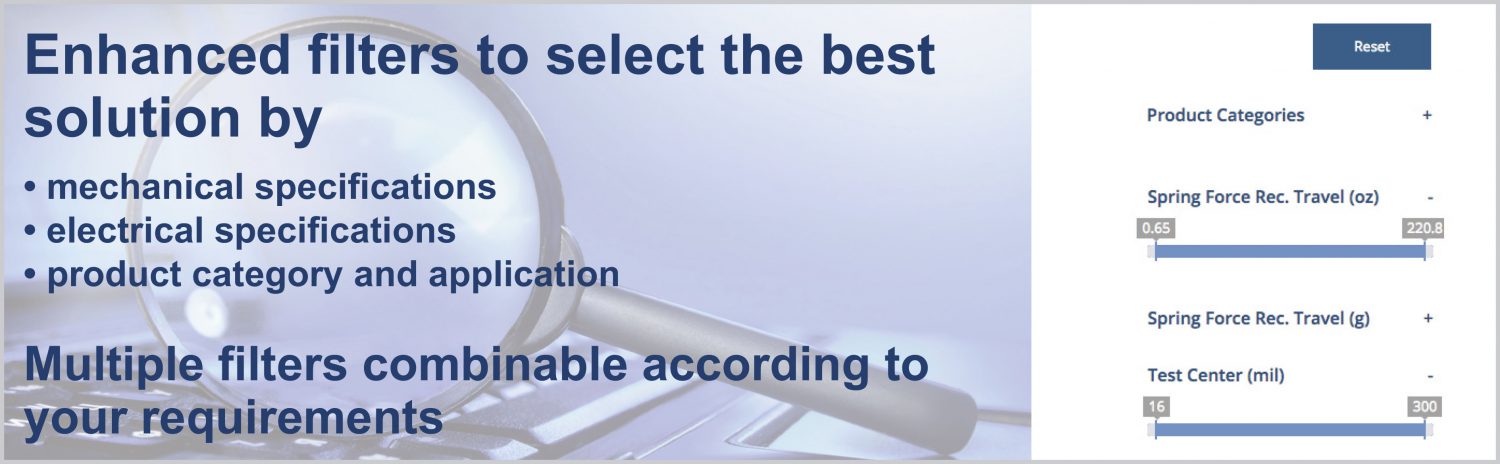 Enhanced filters to select the best solution by

• mechanical specifications
• electrical specifications
• product category and application

Multiple filters combinable according to your requirements

Reset

Product Categories +

Spring Force Rec. Travel (oz) -

0.65

220.8

Spring Force Rec. Travel (g) +

Test Center (mil) -

16

300